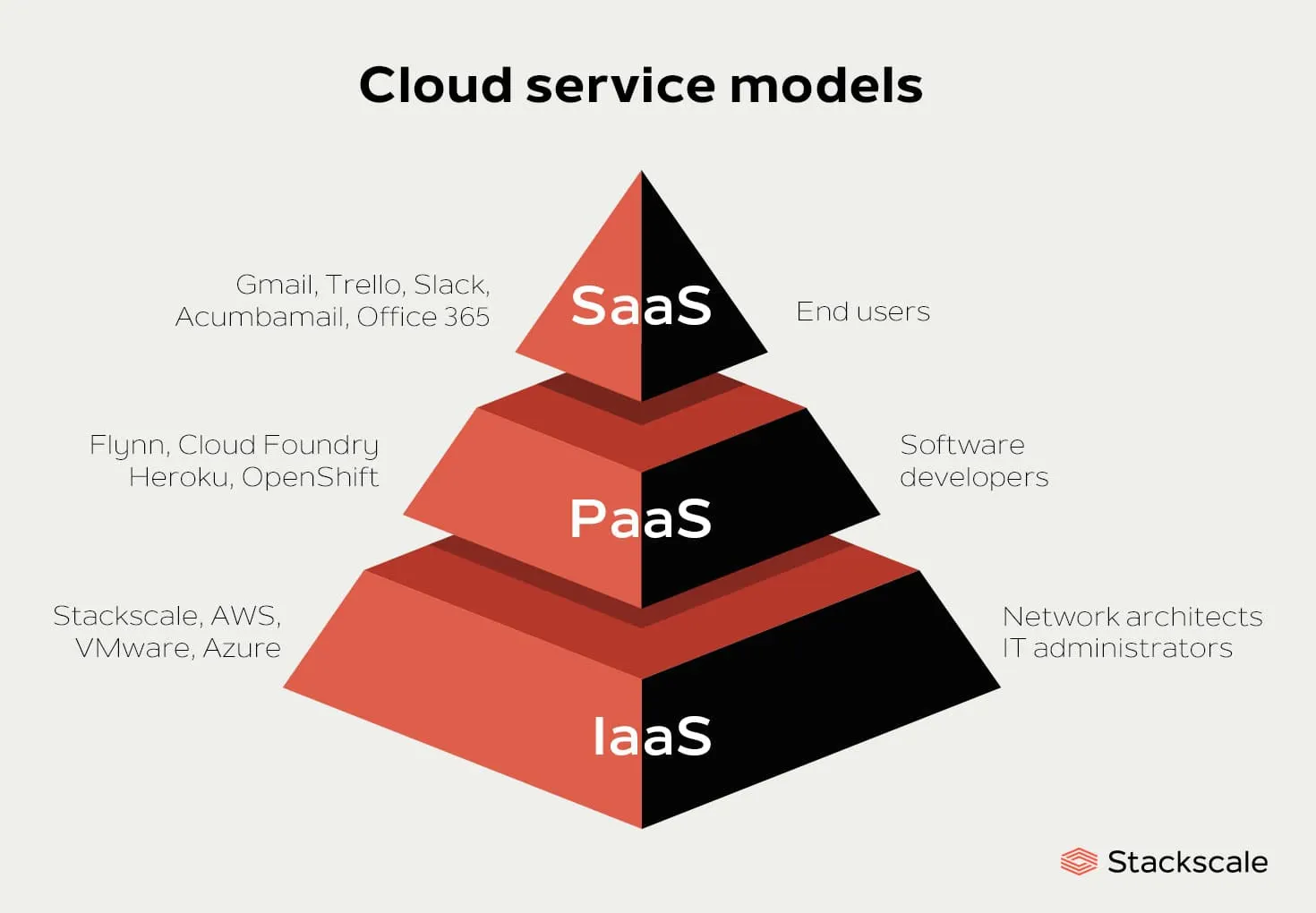 Cloud service models

Gmail, Trello, Slack,
Acumbamail, Office 365

SaaS

End users

Flynn, Cloud Foundry
Heroku, OpenShift

PaaS

Software
developers

Stackscale, AWS,
VMware, Azure

IaaS

Network architects
IT administrators

Stackscale